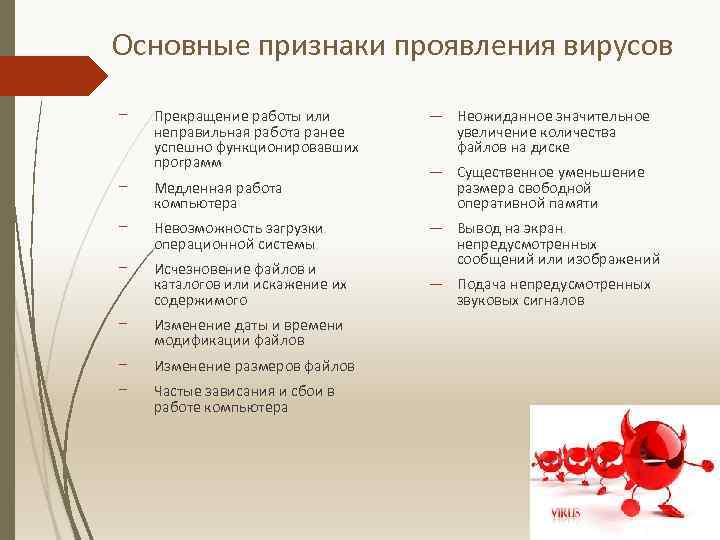 Основные признаки проявления вирусов

– Прекращение работы или неправильная работа ранее успешно функционировавших программ

– Медленная работа компьютера

– Невозможность загрузки операционной системы

– Исчезновение файлов и каталогов или искажение их содержимого

– Изменение даты и времени модификации файлов

– Изменение размеров файлов

– Частые зависания и сбои в работе компьютера

— Неожиданное значительное увеличение количества файлов на диске

— Существенное уменьшение размера свободной оперативной памяти

— Вывод на экран непредусмотренных сообщений или изображений

— Подача непредусмотренных звуковых сигналов

VIRUS